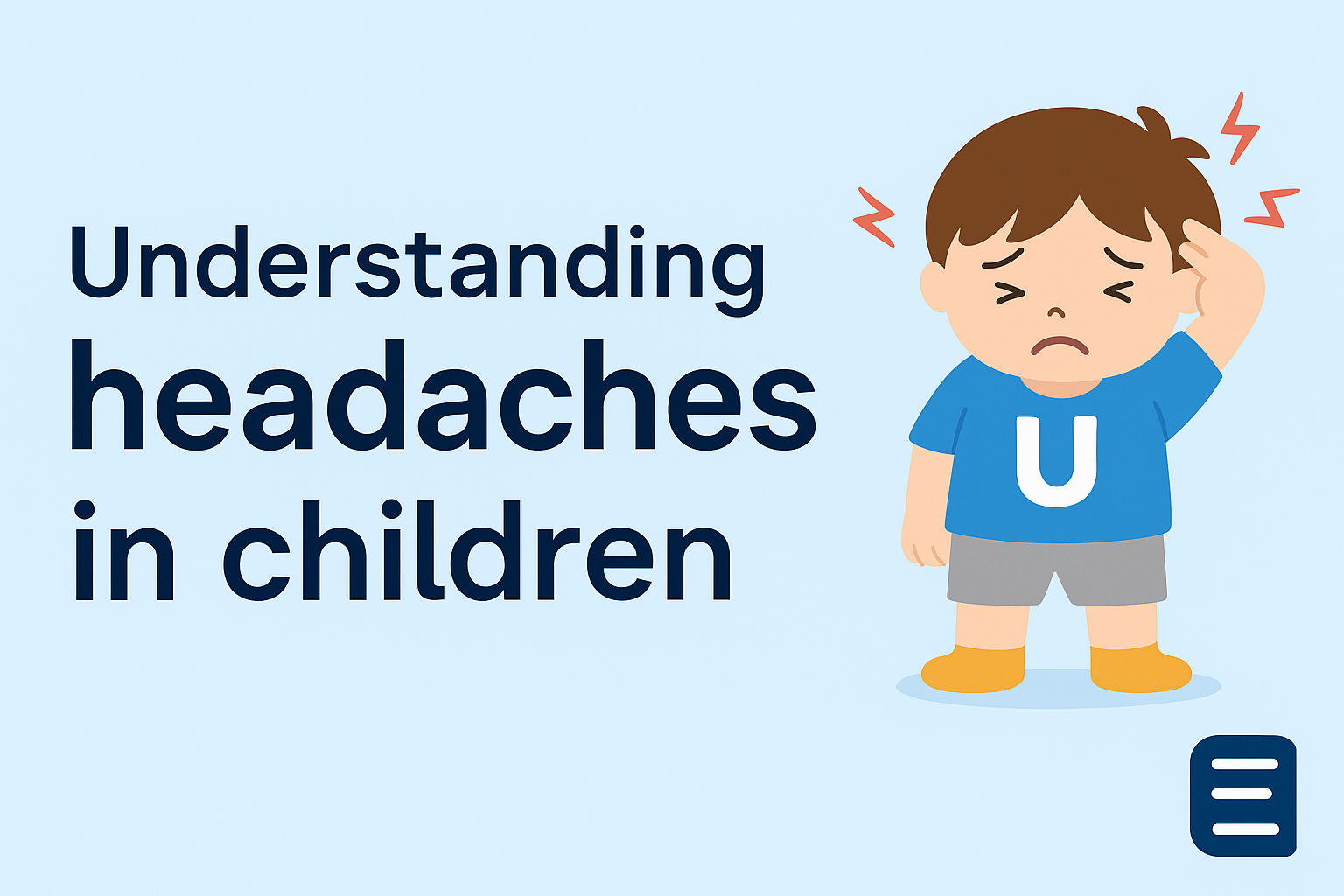 Understanding
headaches
in children

U